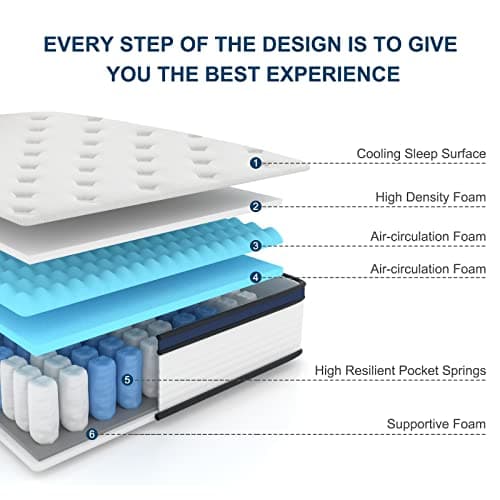 EVERY STEP OF THE DESIGN IS TO GIVE YOU THE BEST EXPERIENCE

1 Cooling Sleep Surface

2 High Density Foam

3 Air-circulation Foam

4 Air-circulation Foam

5 High Resilient Pocket Springs

6 Supportive Foam